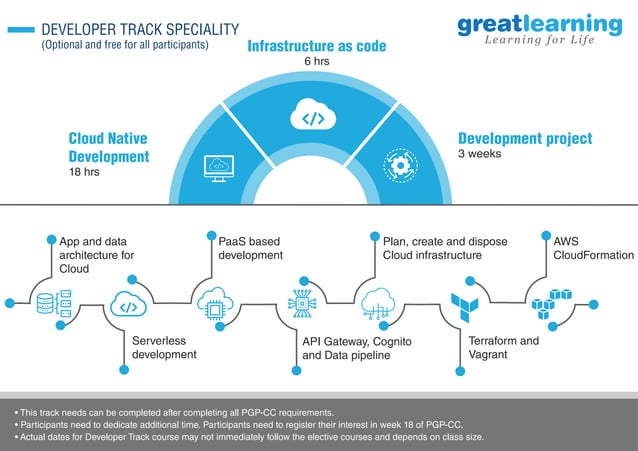 DEVELOPER TRACK SPECIALITY
(Optional and free for all participants)

greatlearning
Learning for Life

Infrastructure as code
6 hrs

Cloud Native Development
18 hrs

Development project
3 weeks

App and data architecture for Cloud

Serverless development

PaaS based development

API Gateway, Cognito and Data pipeline

Plan, create and dispose Cloud infrastructure

Terraform and Vagrant

AWS CloudFormation

• This track needs can be completed after completing all PGP-CC requirements.
• Participants need to dedicate additional time. Participants need to register their interest in week 18 of PGP-CC.
• Actual dates for Developer Track course may not immediately follow the elective courses and depends on class size.